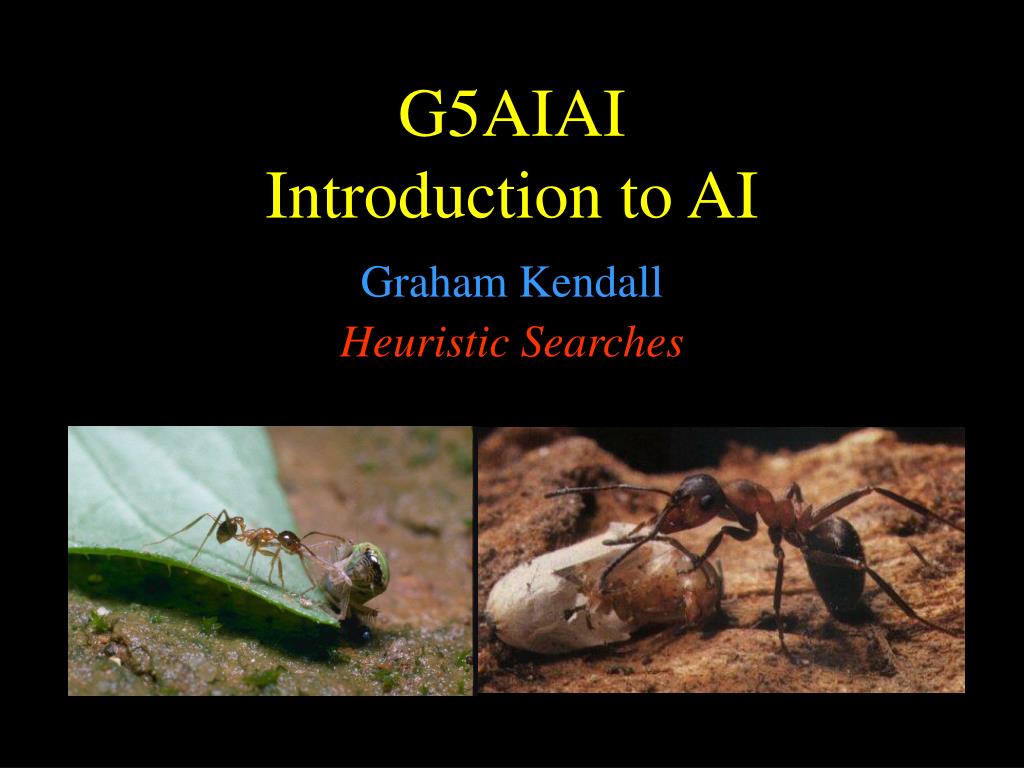 G5AIAI
Introduction to AI

Graham Kendall
Heuristic Searches